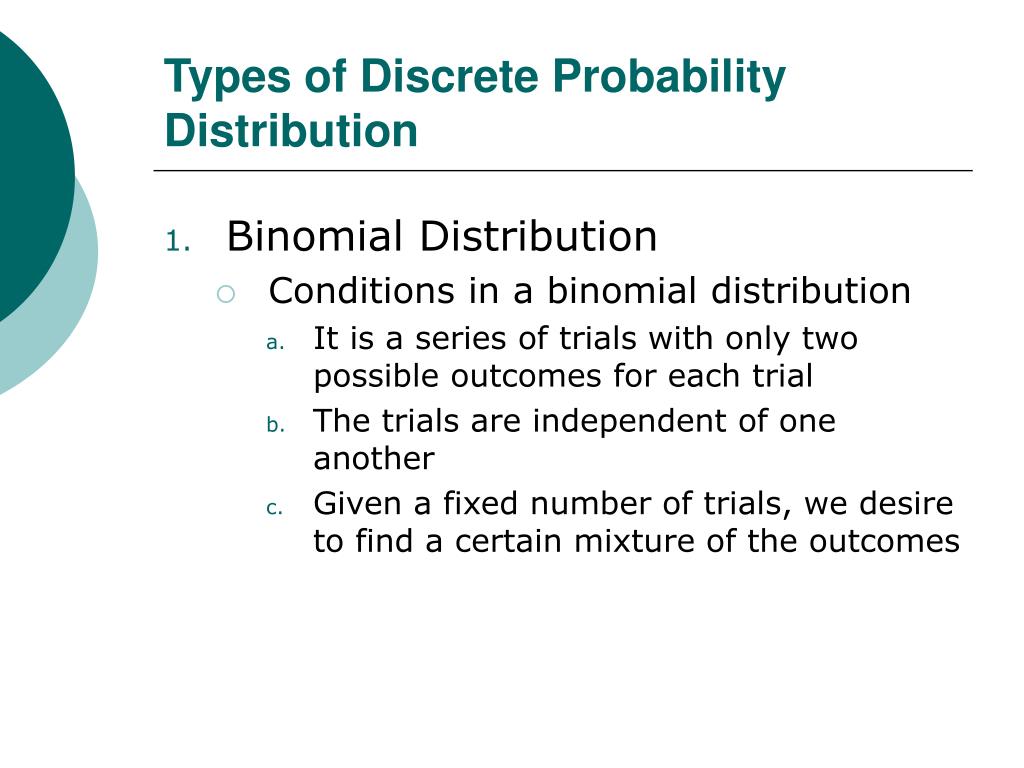 Types of Discrete Probability Distribution

1. Binomial Distribution
   ○ Conditions in a binomial distribution
      a. It is a series of trials with only two possible outcomes for each trial
      b. The trials are independent of one another
      c. Given a fixed number of trials, we desire to find a certain mixture of the outcomes